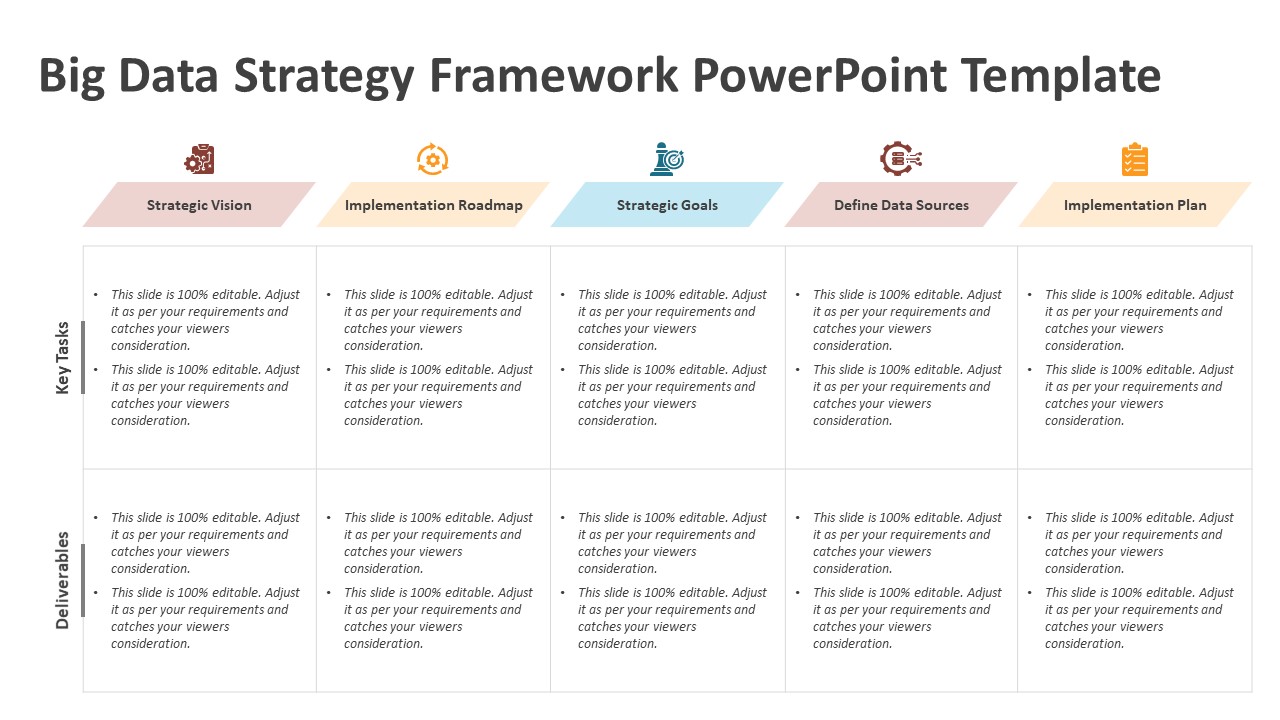 Big Data Strategy Framework PowerPoint Template

| | Strategic Vision | Implementation Roadmap | Strategic Goals | Define Data Sources | Implementation Plan |
|---|---|---|---|---|---|
| Key Tasks | • This slide is 100% editable. Adjust it as per your requirements and catches your viewers consideration. • This slide is 100% editable. Adjust it as per your requirements and catches your viewers consideration. | • This slide is 100% editable. Adjust it as per your requirements and catches your viewers consideration. • This slide is 100% editable. Adjust it as per your requirements and catches your viewers consideration. | • This slide is 100% editable. Adjust it as per your requirements and catches your viewers consideration. • This slide is 100% editable. Adjust it as per your requirements and catches your viewers consideration. | • This slide is 100% editable. Adjust it as per your requirements and catches your viewers consideration. • This slide is 100% editable. Adjust it as per your requirements and catches your viewers consideration. | • This slide is 100% editable. Adjust it as per your requirements and catches your viewers consideration. • This slide is 100% editable. Adjust it as per your requirements and catches your viewers consideration. |
| Deliverables | • This slide is 100% editable. Adjust it as per your requirements and catches your viewers consideration. • This slide is 100% editable. Adjust it as per your requirements and catches your viewers consideration. | • This slide is 100% editable. Adjust it as per your requirements and catches your viewers consideration. • This slide is 100% editable. Adjust it as per your requirements and catches your viewers consideration. | • This slide is 100% editable. Adjust it as per your requirements and catches your viewers consideration. • This slide is 100% editable. Adjust it as per your requirements and catches your viewers consideration. | • This slide is 100% editable. Adjust it as per your requirements and catches your viewers consideration. • This slide is 100% editable. Adjust it as per your requirements and catches your viewers consideration. | • This slide is 100% editable. Adjust it as per your requirements and catches your viewers consideration. • This slide is 100% editable. Adjust it as per your requirements and catches your viewers consideration. |